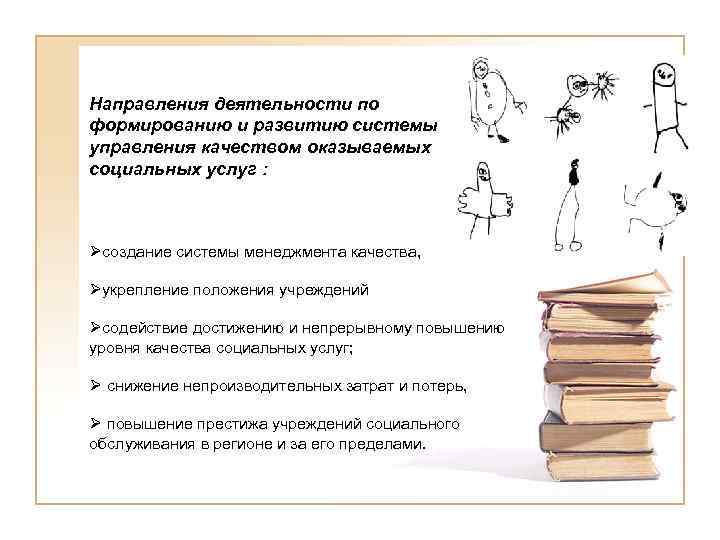 Направления деятельности по формированию и развитию системы управления качеством оказываемых социальных услуг :

➢создание системы менеджмента качества,

➢укрепление положения учреждений

➢содействие достижению и непрерывному повышению уровня качества социальных услуг;

➢ снижение непроизводительных затрат и потерь,

➢ повышение престижа учреждений социального обслуживания в регионе и за его пределами.